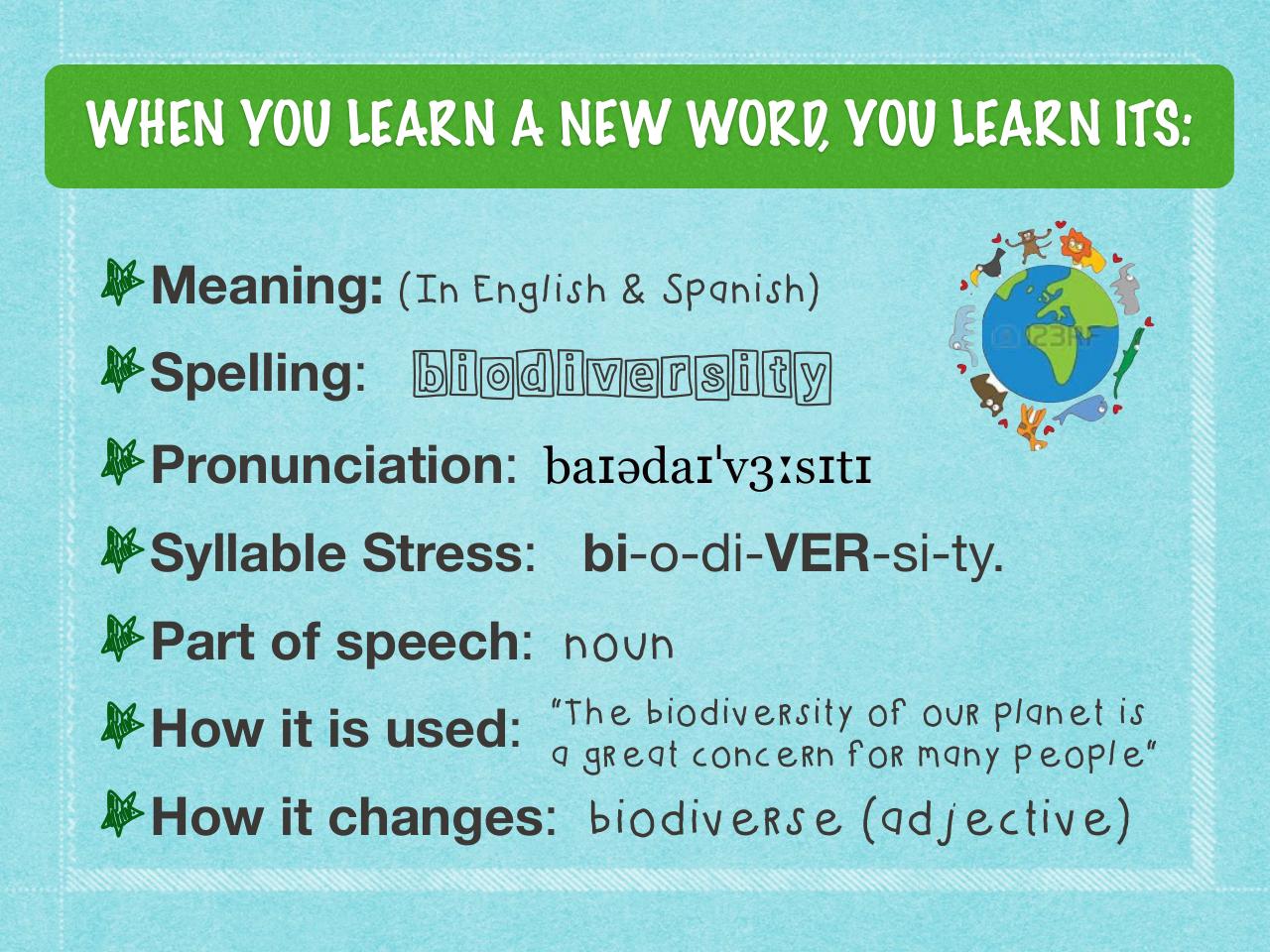 WHEN YOU LEARN A NEW WORD, YOU LEARN ITS:

Meaning: (In English & Spanish)

Spelling: biodiversity

Pronunciation: baɪədaɪˈvɜːsɪtɪ

Syllable Stress: bi-o-di-VER-si-ty.

Part of speech: noun

How it is used: "The biodiversity of our planet is a great concern for many people"

How it changes: biodiverse (adjective)

123RF